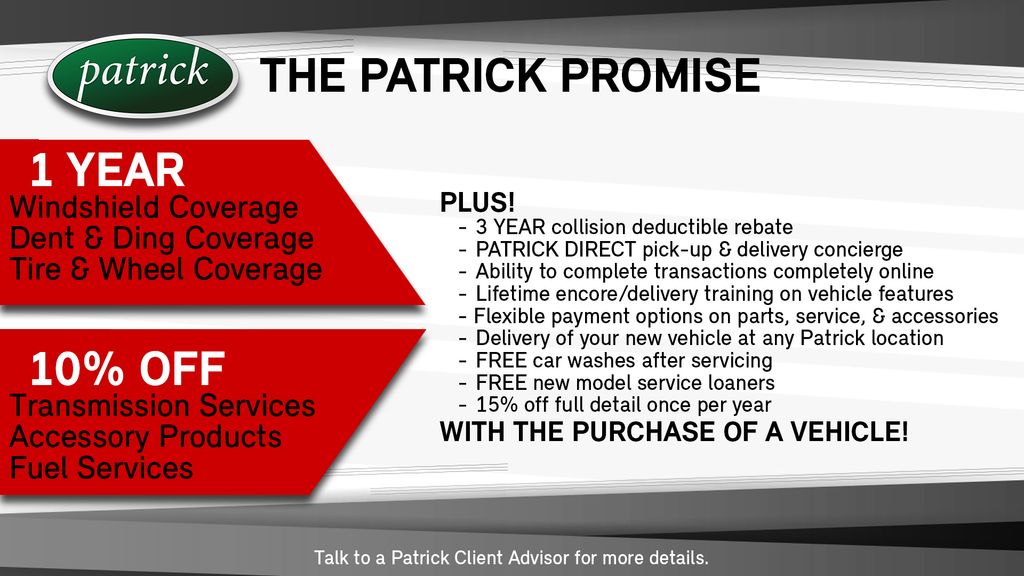 patrick

THE PATRICK PROMISE

1 YEAR
Windshield Coverage
Dent & Ding Coverage
Tire & Wheel Coverage

10% OFF
Transmission Services
Accessory Products
Fuel Services

PLUS!
- 3 YEAR collision deductible rebate
- PATRICK DIRECT pick-up & delivery concierge
- Ability to complete transactions completely online
- Lifetime encore/delivery training on vehicle features
- Flexible payment options on parts, service, & accessories
- Delivery of your new vehicle at any Patrick location
- FREE car washes after servicing
- FREE new model service loaners
- 15% off full detail once per year
WITH THE PURCHASE OF A VEHICLE!

Talk to a Patrick Client Advisor for more details.